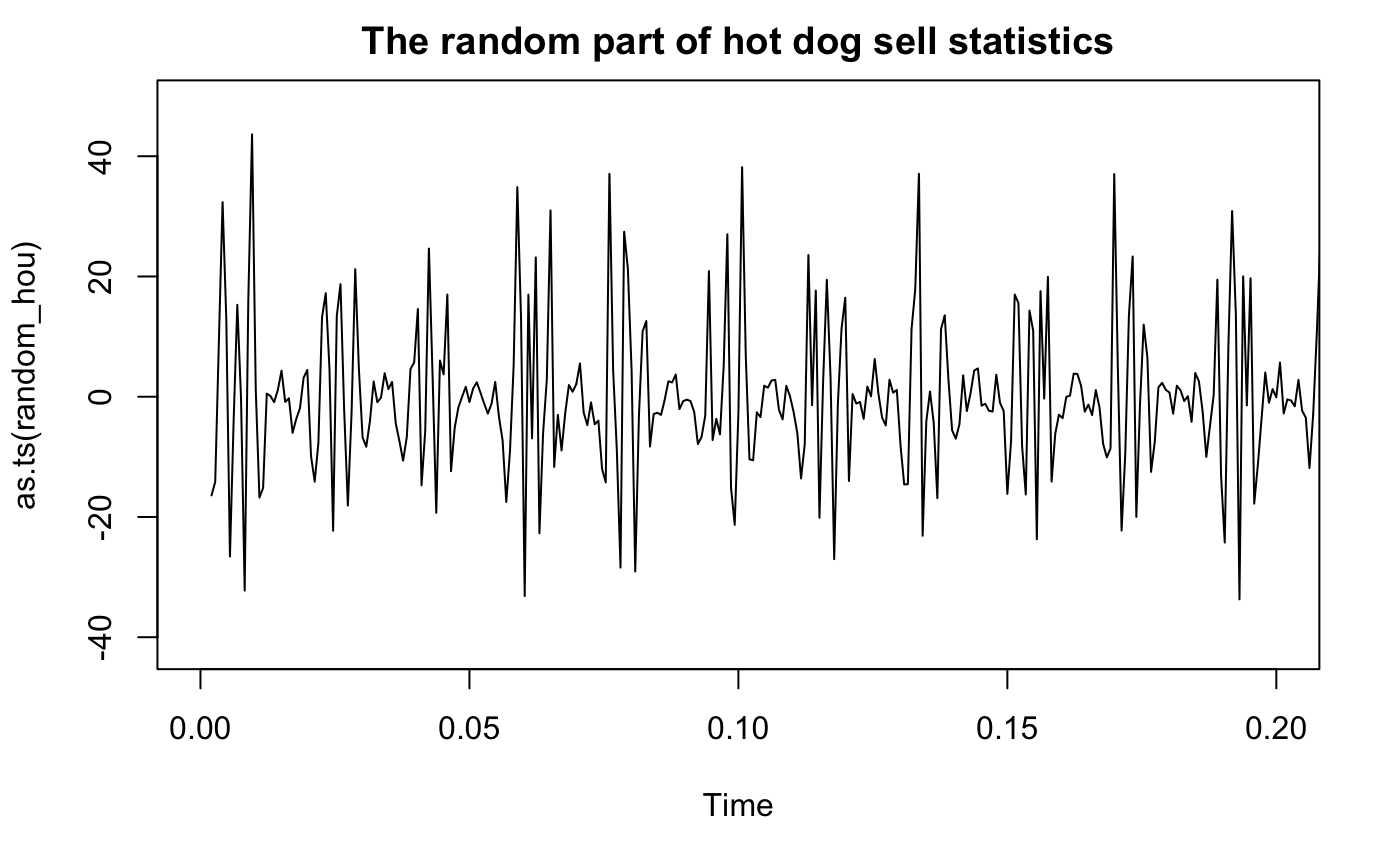 The random part of hot dog sell statistics

as.ts(random_hou)

40
20
0
-20
-40

0.00
0.05
0.10
0.15
0.20

Time